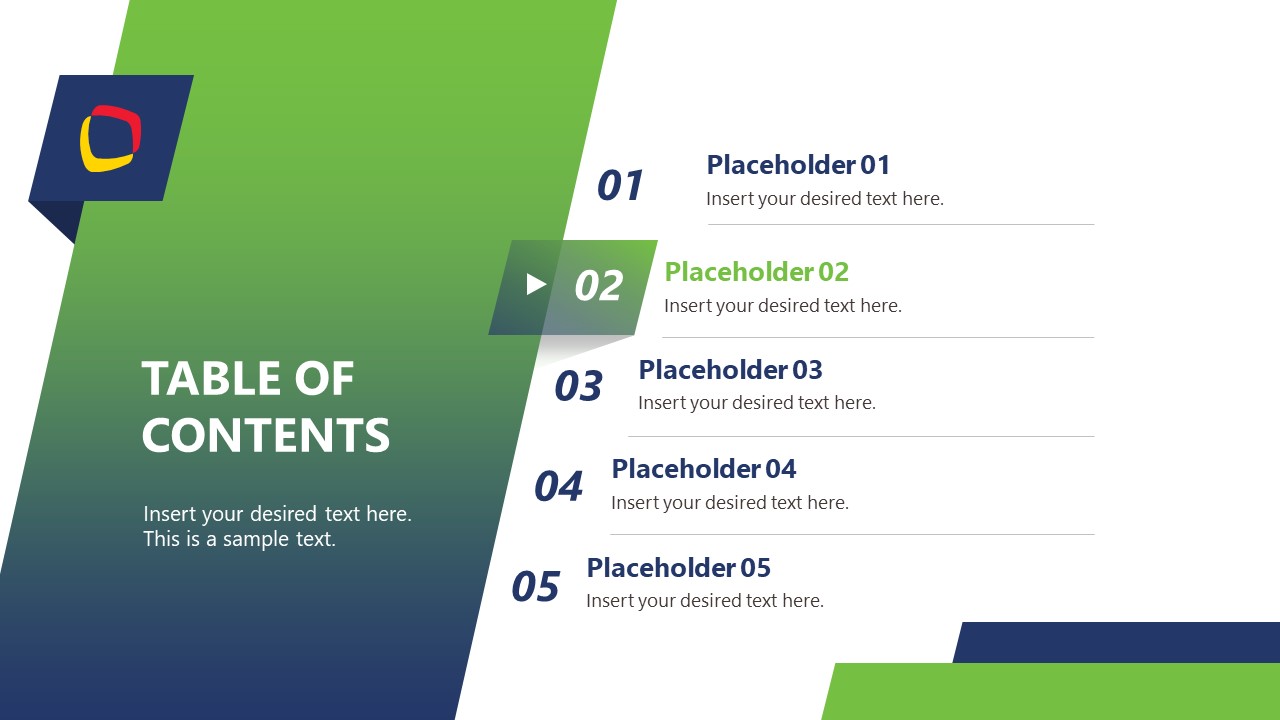 TABLE OF CONTENTS

Insert your desired text here. This is a sample text.

01 Placeholder 01
Insert your desired text here.

02 Placeholder 02
Insert your desired text here.

03 Placeholder 03
Insert your desired text here.

04 Placeholder 04
Insert your desired text here.

05 Placeholder 05
Insert your desired text here.